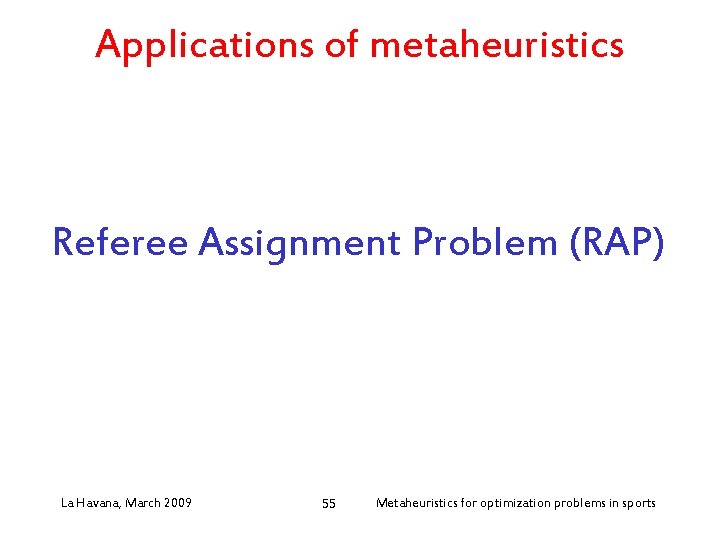 Applications of metaheuristics

Referee Assignment Problem (RAP)

La Havana, March 2009

55

Metaheuristics for optimization problems in sports